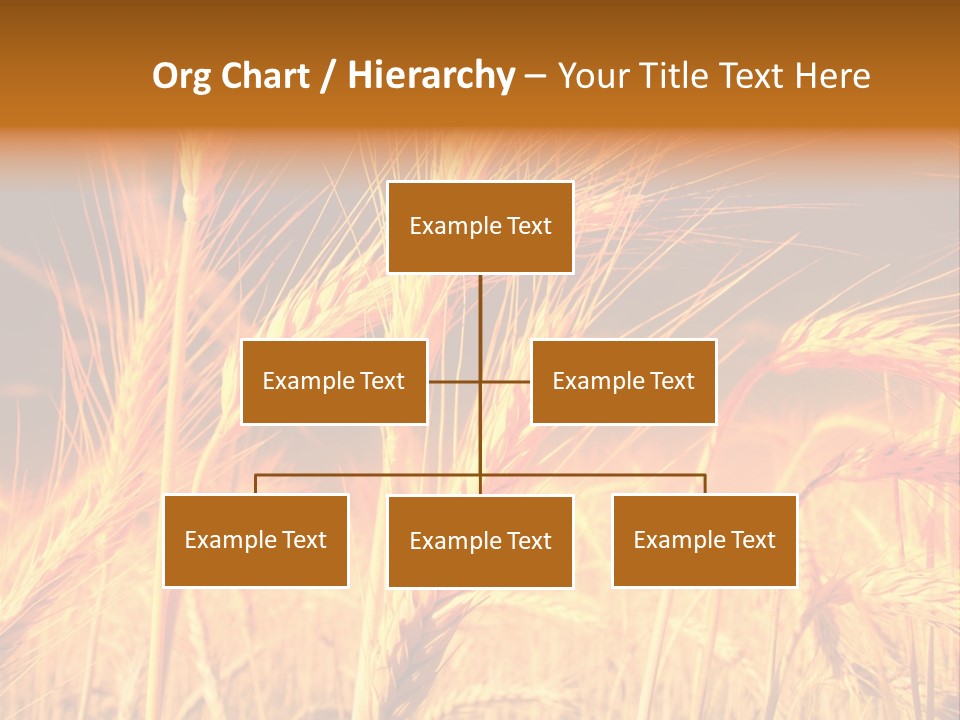 Org Chart / Hierarchy – Your Title Text Here

Example Text

Example Text

Example Text

Example Text

Example Text

Example Text